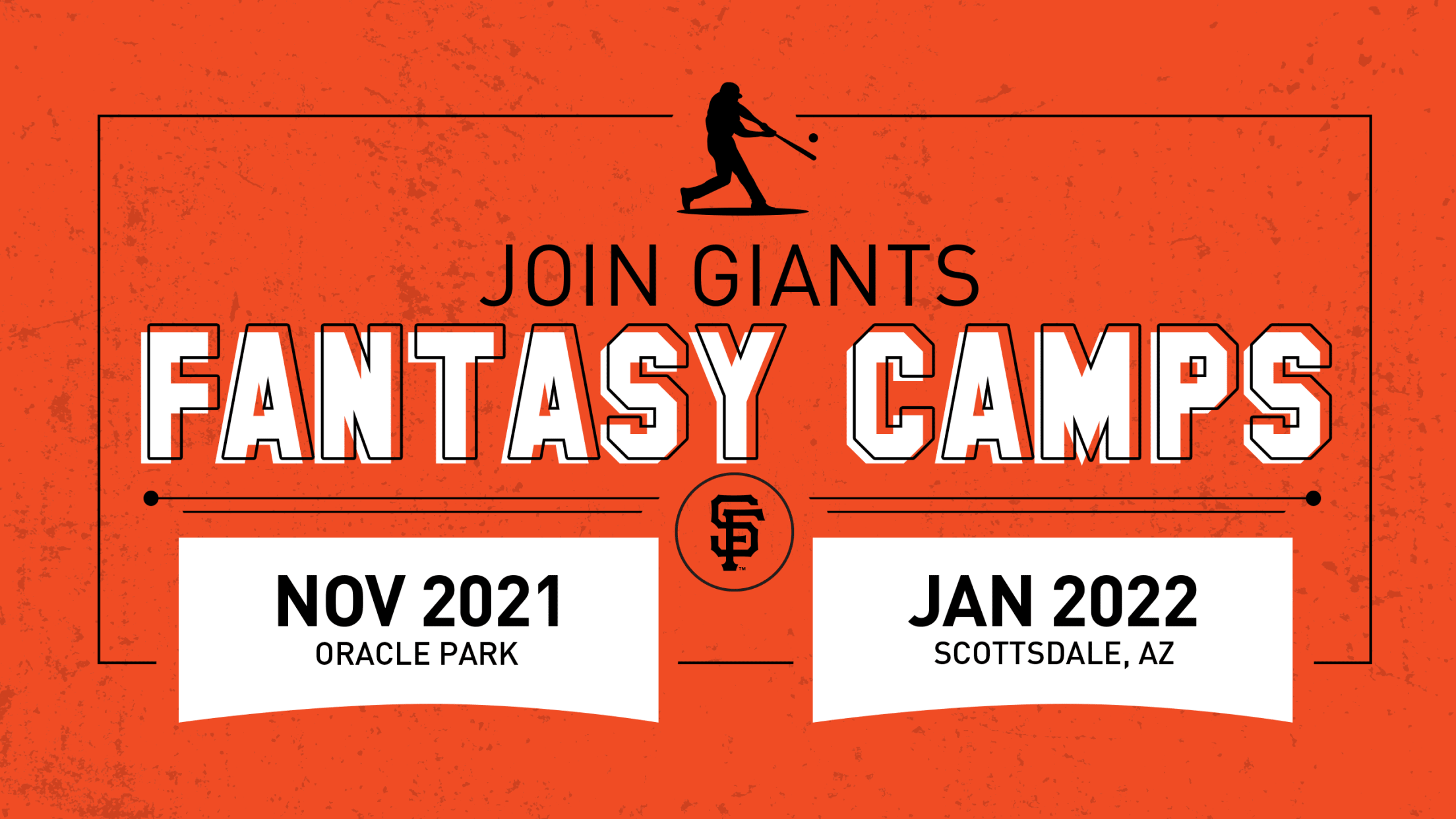 JOIN GIANTS
FANTASY CAMPS

SF™

NOV 2021
ORACLE PARK

JAN 2022
SCOTTSDALE, AZ